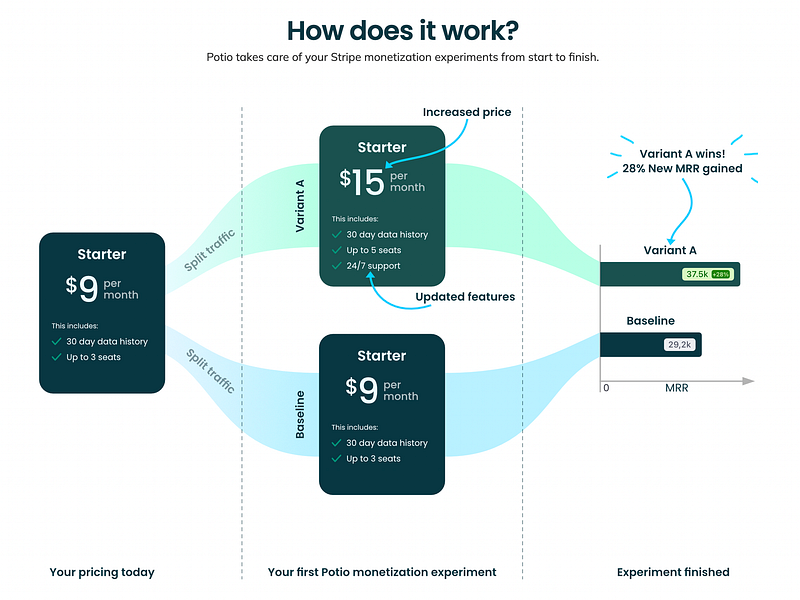 How does it work?

Potio takes care of your Stripe monetization experiments from start to finish.

Starter
$9 per month
This includes:
30 day data history
Up to 3 seats

Split traffic

Split traffic

Increased price

Variant A

Starter
$15 per month
This includes:
30 day data history
Up to 5 seats
24/7 support

Updated features

Baseline

Starter
$9 per month
This includes:
30 day data history
Up to 3 seats

Variant A wins!
28% New MRR gained

Variant A
37.5k +28%

Baseline
29,2k

0
MRR

Your pricing today

Your first Potio monetization experiment

Experiment finished